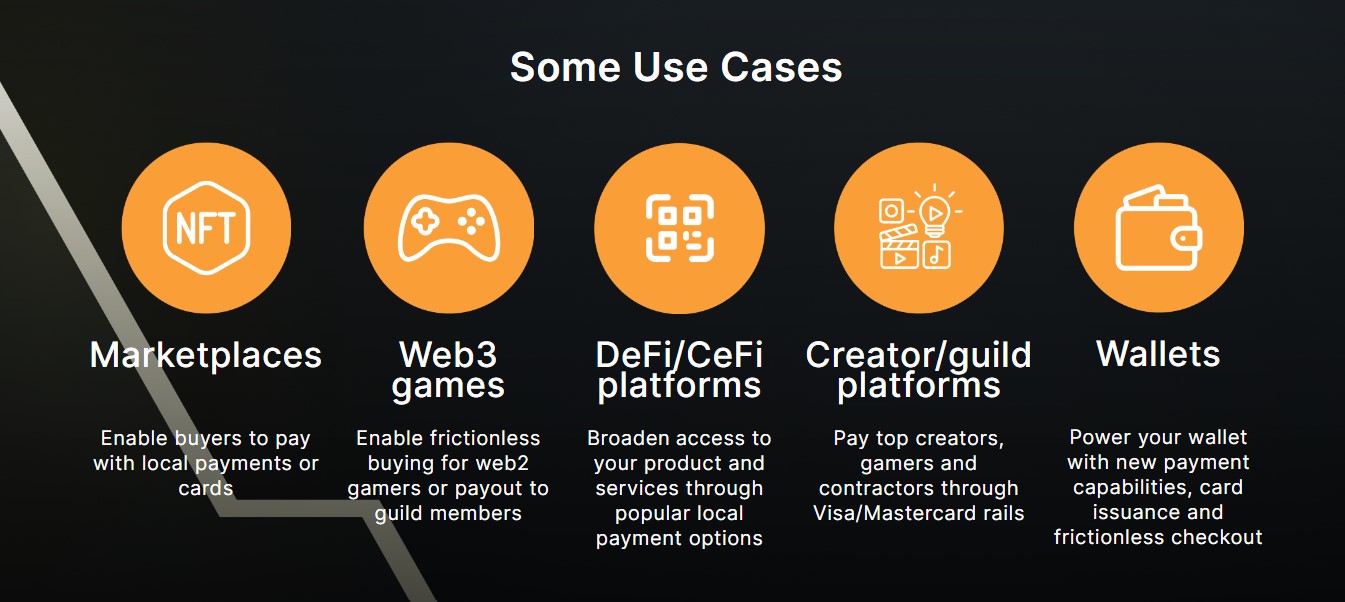 Some Use Cases

NFT

Marketplaces

Enable buyers to pay with local payments or cards

Web3 games

Enable frictionless buying for web2 gamers or payout to guild members

DeFi/CeFi platforms

Broaden access to your product and services through popular local payment options

Creator/guild platforms

Pay top creators, gamers and contractors through Visa/Mastercard rails

Wallets

Power your wallet with new payment capabilities, card issuance and frictionless checkout